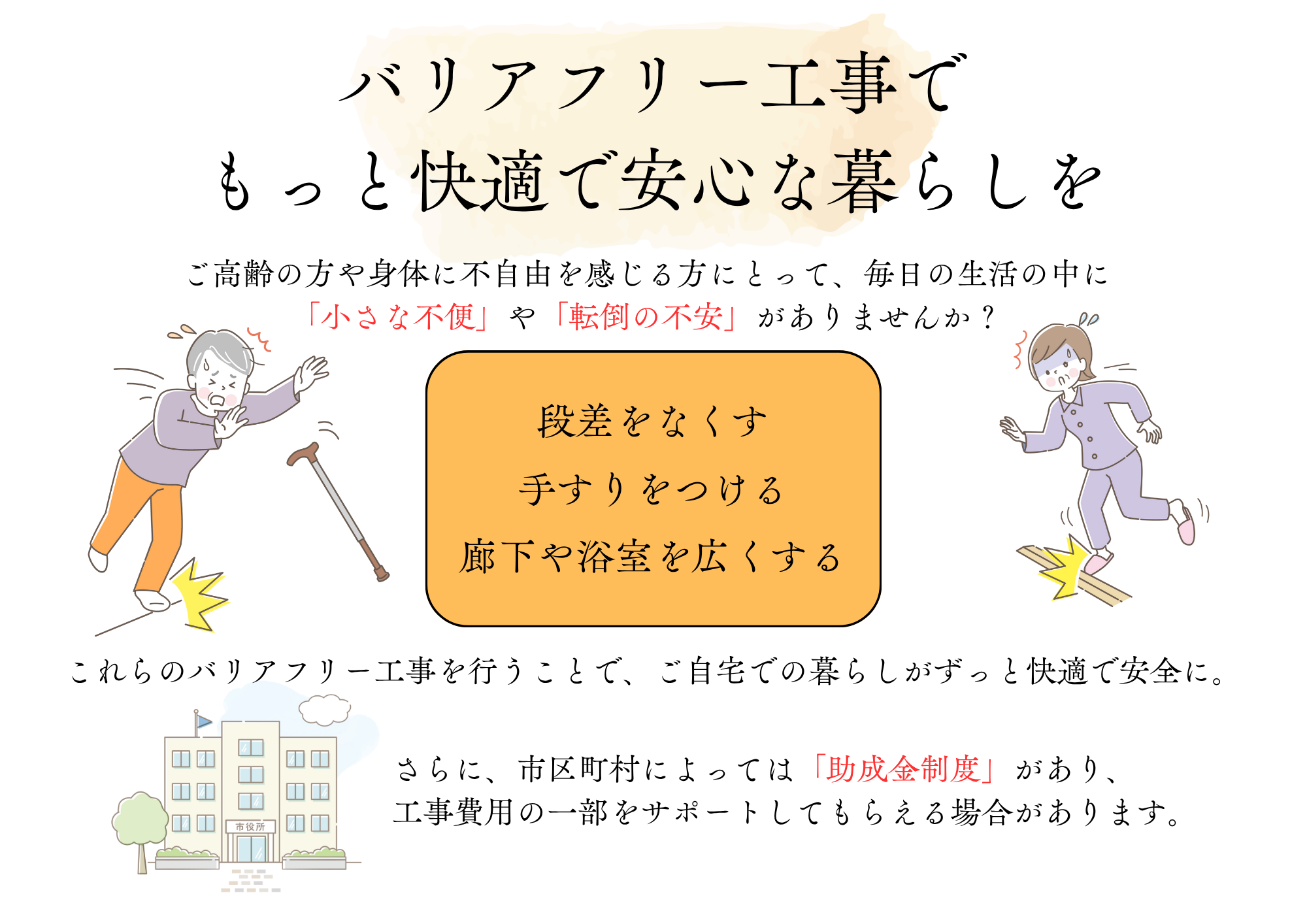 バリアフリー工事で
もっと快適で安心な暮らしを

ご高齢の方や身体に不自由を感じる方にとって、毎日の生活の中に
「小さな不便」や「転倒の不安」がありませんか？

段差をなくす
手すりをつける
廊下や浴室を広くする

これらのバリアフリー工事を行うことで、ご自宅での暮らしがずっと快適で安全に。

市役所

さらに、市区町村によっては「助成金制度」があり、
工事費用の一部をサポートしてもらえる場合があります。